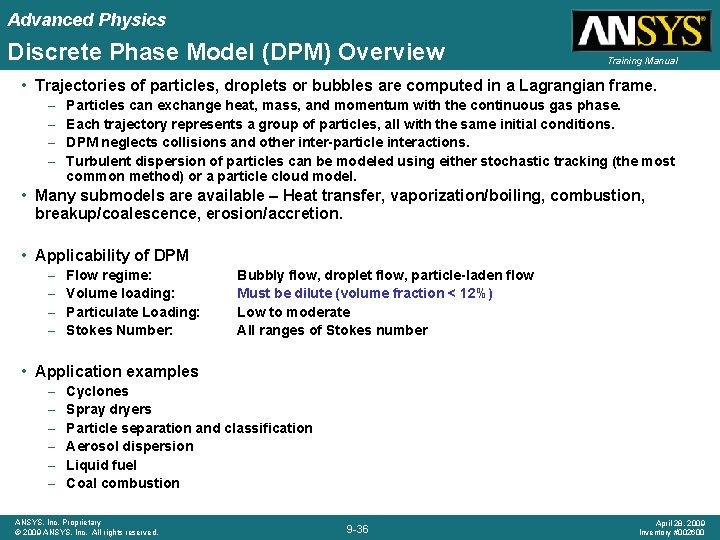 Advanced Physics

Discrete Phase Model (DPM) Overview

ANSYS®

Training Manual

• Trajectories of particles, droplets or bubbles are computed in a Lagrangian frame.
– Particles can exchange heat, mass, and momentum with the continuous gas phase.
– Each trajectory represents a group of particles, all with the same initial conditions.
– DPM neglects collisions and other inter-particle interactions.
– Turbulent dispersion of particles can be modeled using either stochastic tracking (the most common method) or a particle cloud model.

• Many submodels are available – Heat transfer, vaporization/boiling, combustion, breakup/coalescence, erosion/accretion.

• Applicability of DPM
– Flow regime: Bubbly flow, droplet flow, particle-laden flow
– Volume loading: Must be dilute (volume fraction < 12%)
– Particulate Loading: Low to moderate
– Stokes Number: All ranges of Stokes number

• Application examples
– Cyclones
– Spray dryers
– Particle separation and classification
– Aerosol dispersion
– Liquid fuel
– Coal combustion

ANSYS, Inc. Proprietary
© 2009 ANSYS, Inc. All rights reserved.

9-36

April 28, 2009
Inventory #002600